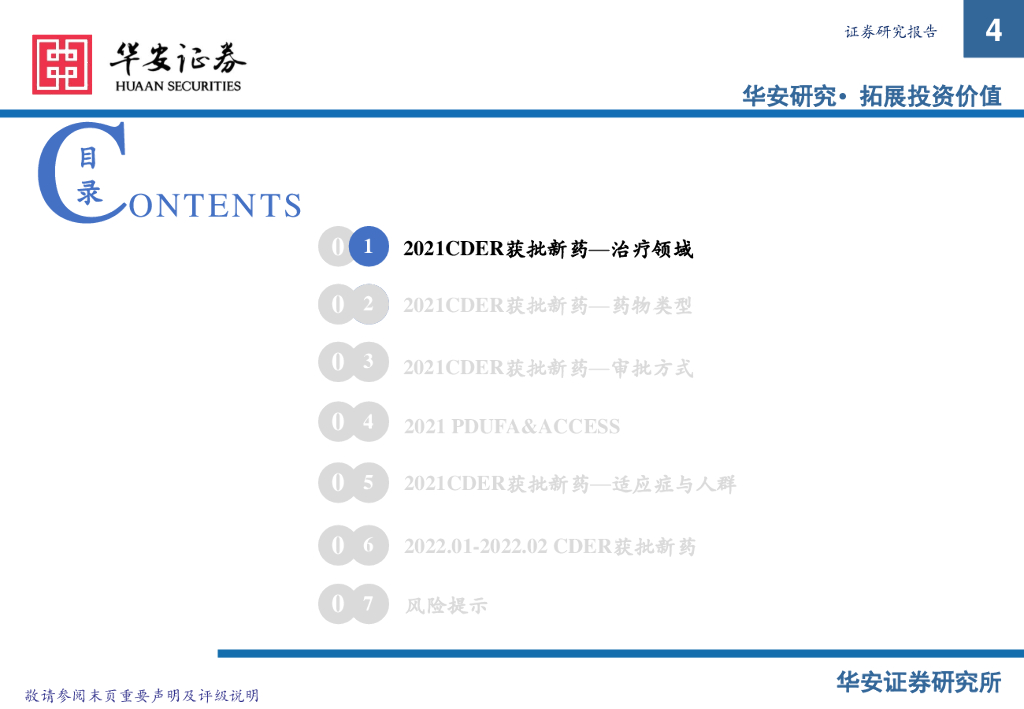 华安证券
HUAAN SECURITIES

证券研究报告

4

华安研究• 拓展投资价值

目录
CONTENTS

01 2021CDER获批新药—治疗领域

02 2021CDER获批新药—药物类型

03 2021CDER获批新药—审批方式

04 2021 PDUFA&ACCESS

05 2021CDER获批新药—适应症与人群

06 2022.01-2022.02 CDER获批新药

07 风险提示

敬请参阅末页重要声明及评级说明

华安证券研究所